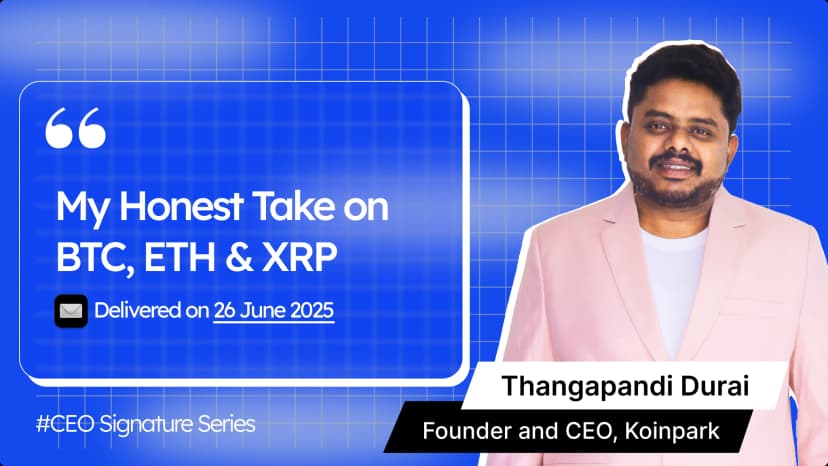 “

My Honest Take on BTC, ETH & XRP

Delivered on 26 June 2025

#CEO Signature Series

Thangapandi Durai

Founder and CEO, Koinpark